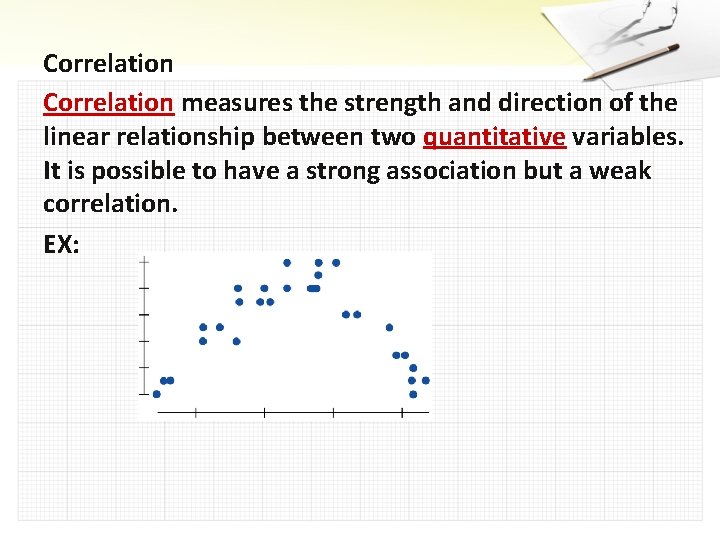 Correlation

Correlation measures the strength and direction of the linear relationship between two quantitative variables. It is possible to have a strong association but a weak correlation.

EX: